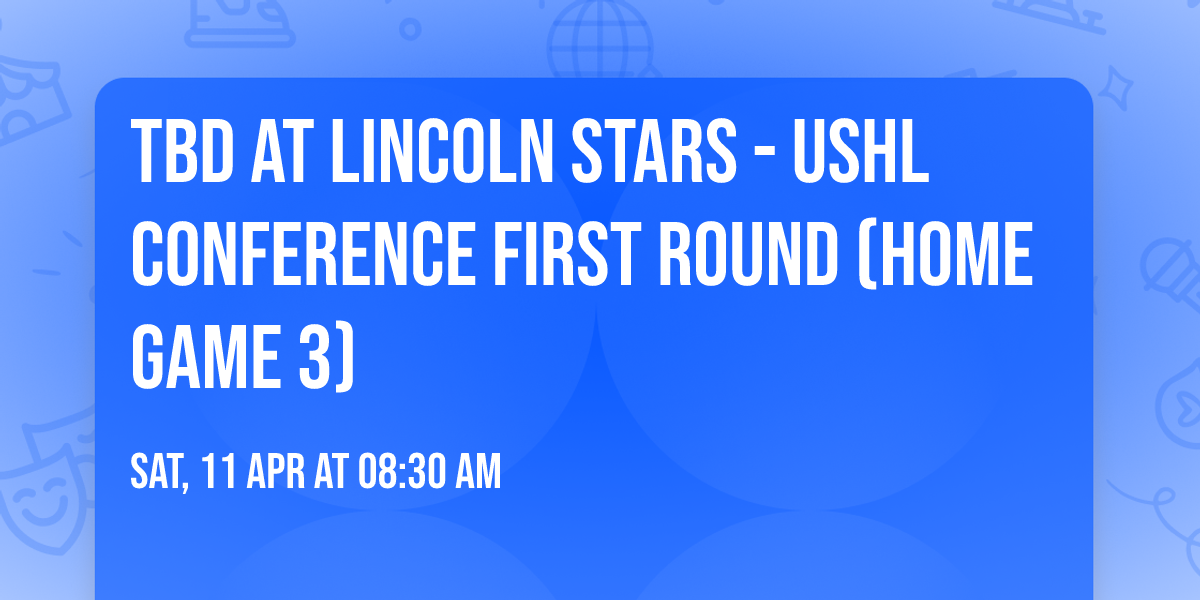 TBD AT LINCOLN STARS - USHL CONFERENCE FIRST ROUND (HOME GAME 3)

SAT, 11 APR AT 08:30 AM